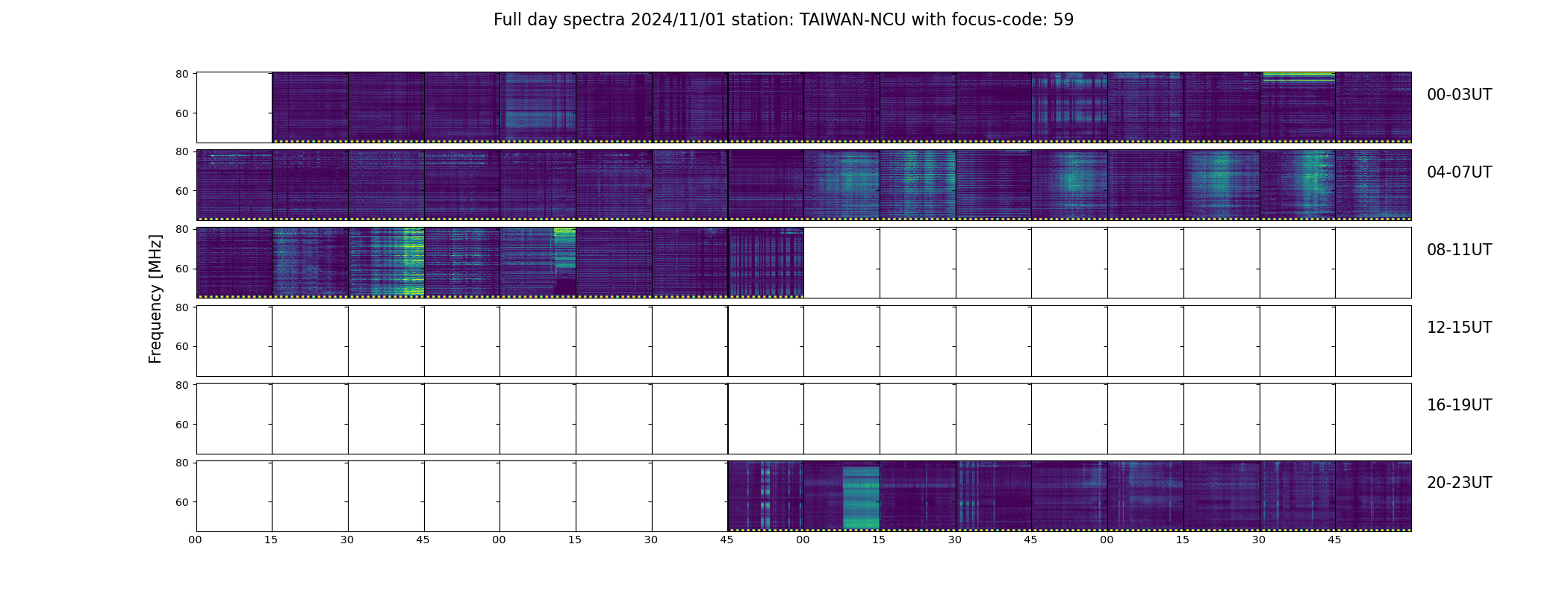 Full day spectra 2024/11/01 station: TAIWAN-NCU with focus-code: 59

Frequency [MHz]

80
60
00-03UT

80
60
04-07UT

80
60
08-11UT

80
60
12-15UT

80
60
16-19UT

80
60
20-23UT

00 15 30 45 00 15 30 45 00 15 30 45 00 15 30 45